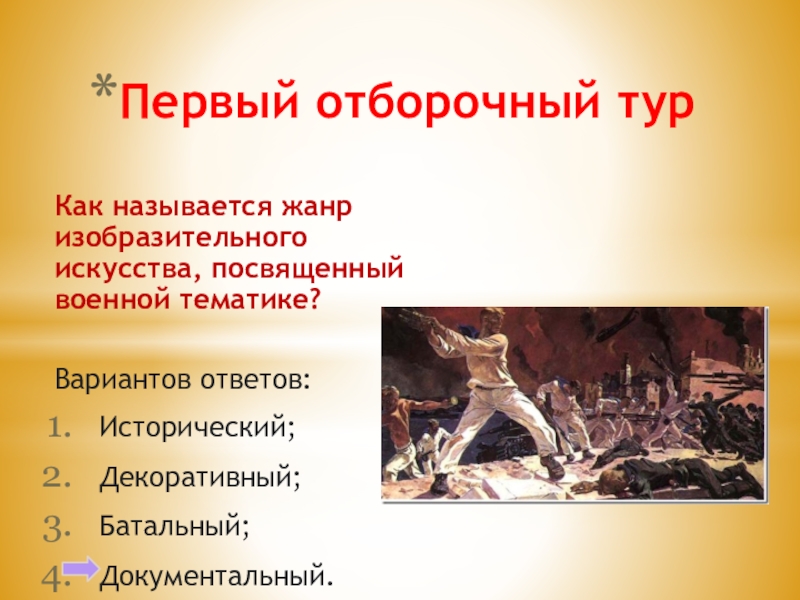 *Первый отборочный тур

Как называется жанр изобразительного искусства, посвященный военной тематике?

Вариантов ответов:
1. Исторический;
2. Декоративный;
3. Батальный;
4. Документальный.